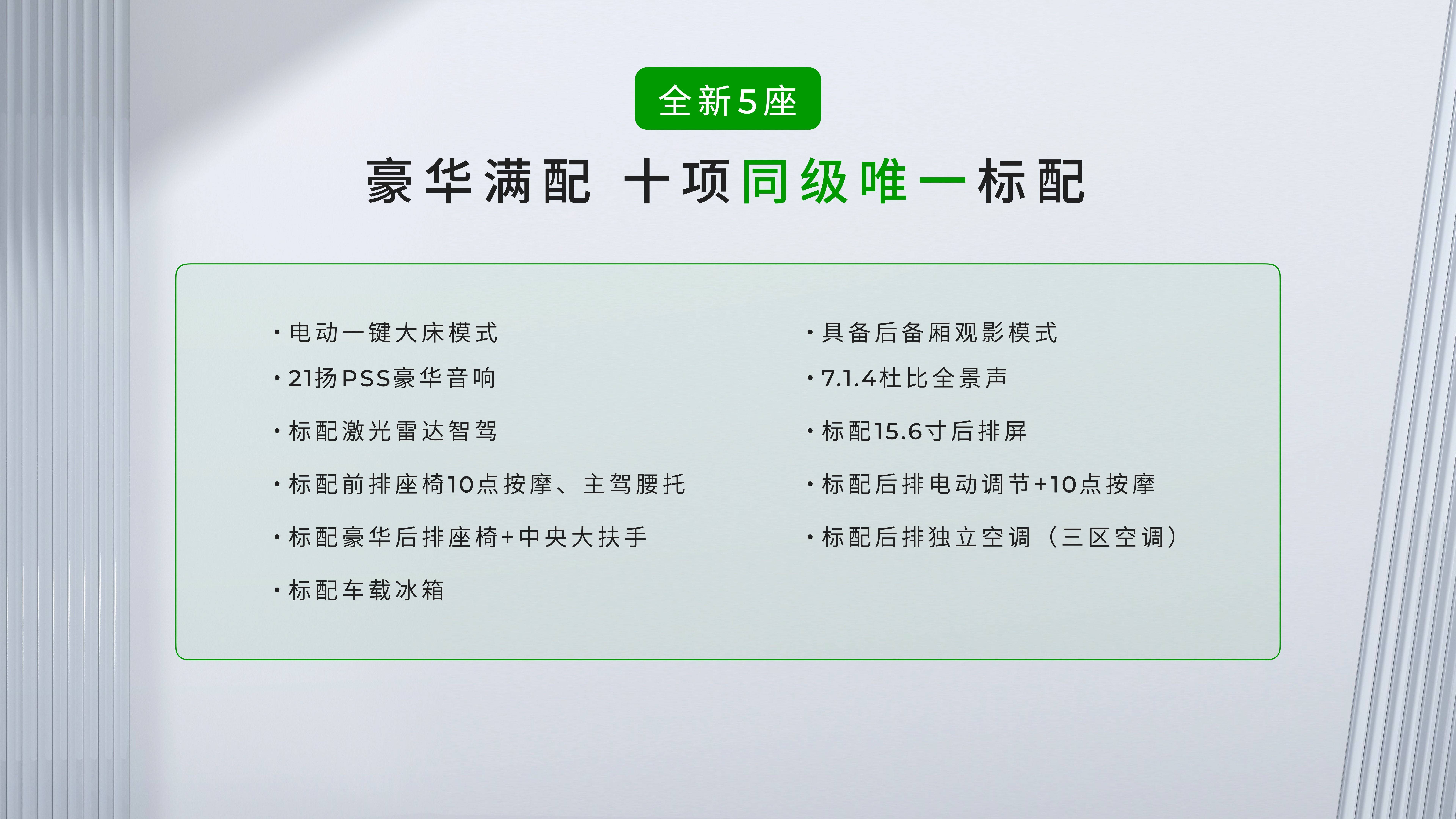 全新5座

豪华满配 十项同级唯一标配

· 电动一键大床模式
· 21扬PSS豪华音响
· 标配激光雷达智驾
· 标配前排座椅10点按摩、主驾腰托
· 标配豪华后排座椅+中央大扶手
· 标配车载冰箱

· 具备后备厢观影模式
· 7.1.4杜比全景声
· 标配15.6寸后排屏
· 标配后排电动调节+10点按摩
· 标配后排独立空调（三区空调）